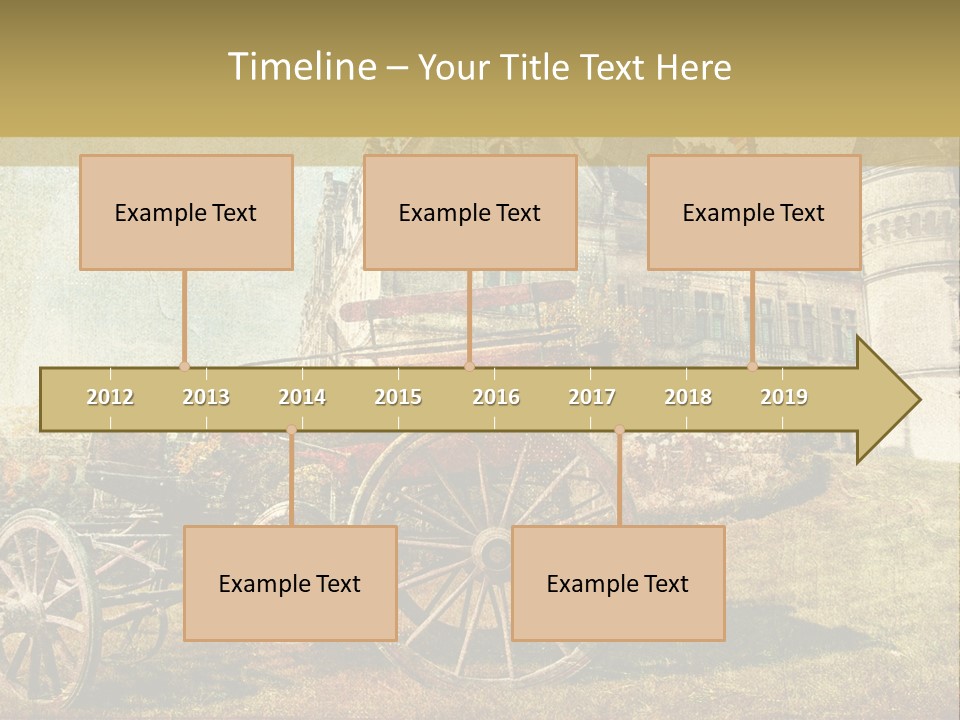 Timeline – Your Title Text Here

Example Text

Example Text

Example Text

2012 2013 2014 2015 2016 2017 2018 2019

Example Text

Example Text